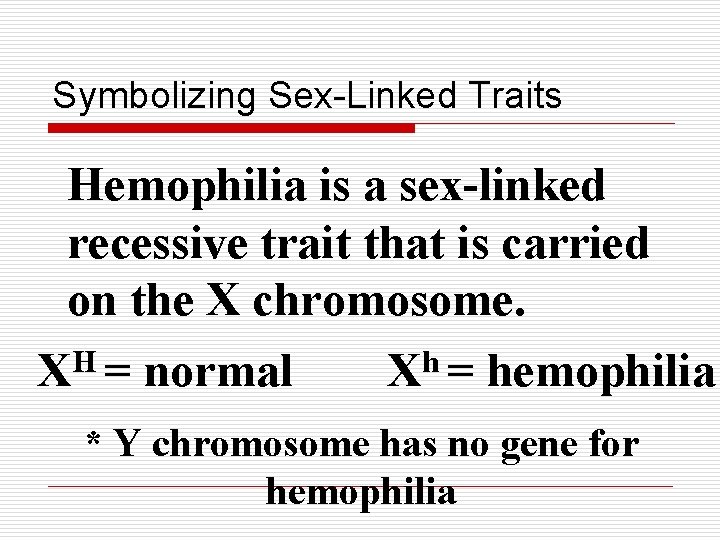 Symbolizing Sex-Linked Traits

Hemophilia is a sex-linked recessive trait that is carried on the X chromosome.

$X^H$ = normal $X^h$ = hemophilia

* Y chromosome has no gene for hemophilia